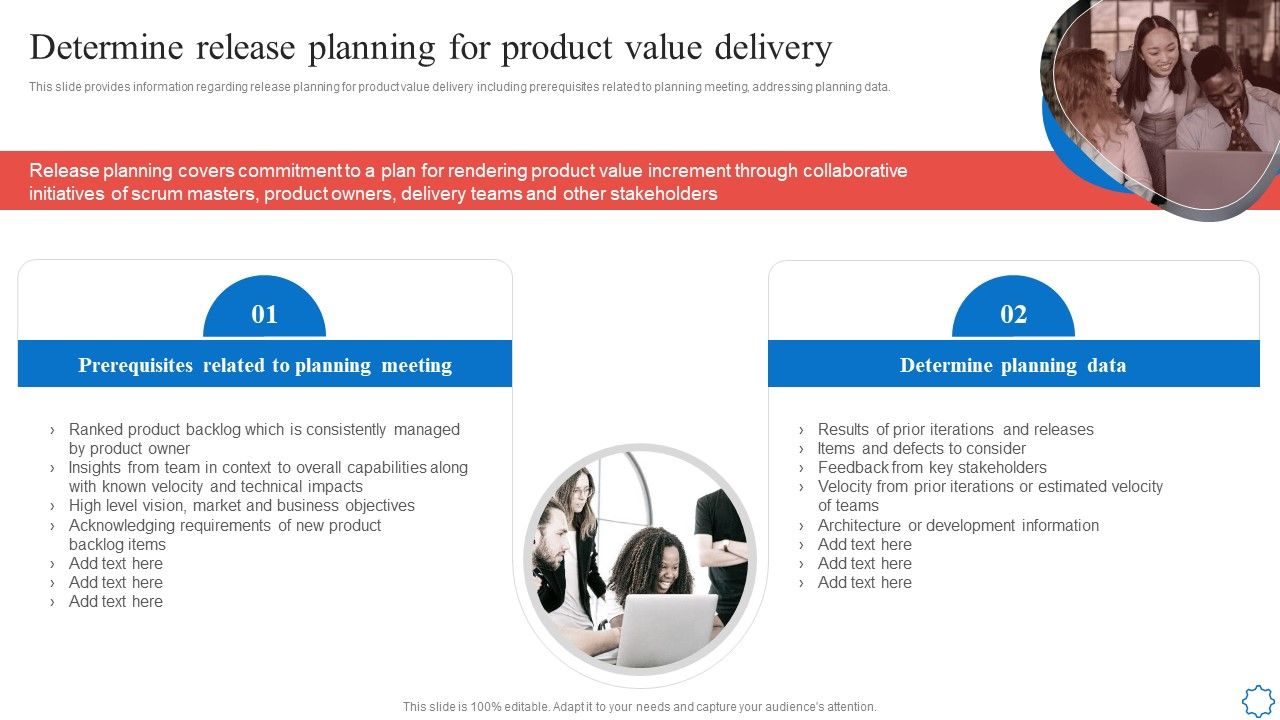 Determine release planning for product value delivery

This slide provides information regarding release planning for product value delivery including prerequisites related to planning meeting, addressing planning data.

Release planning covers commitment to a plan for rendering product value increment through collaborative initiatives of scrum masters, product owners, delivery teams and other stakeholders

01

Prerequisites related to planning meeting

› Ranked product backlog which is consistently managed by product owner
› Insights from team in context to overall capabilities along with known velocity and technical impacts
› High level vision, market and business objectives
› Acknowledging requirements of new product backlog items
› Add text here
› Add text here
› Add text here

02

Determine planning data

› Results of prior iterations and releases
› Items and defects to consider
› Feedback from key stakeholders
› Velocity from prior iterations or estimated velocity of teams
› Architecture or development information
› Add text here
› Add text here
› Add text here

This slide is 100% editable. Adapt it to your needs and capture your audience's attention.